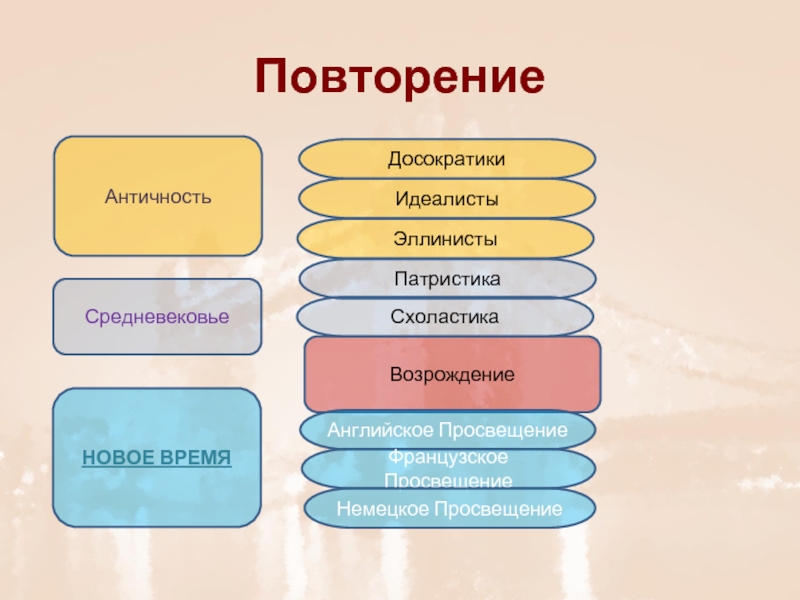 Повторение

Античность

Средневековье

НОВОЕ ВРЕМЯ

Досократики

Идеалисты

Эллинисты

Патристика

Схоластика

Возрождение

Английское Просвещение

Французское Просвещение

Немецкое Просвещение